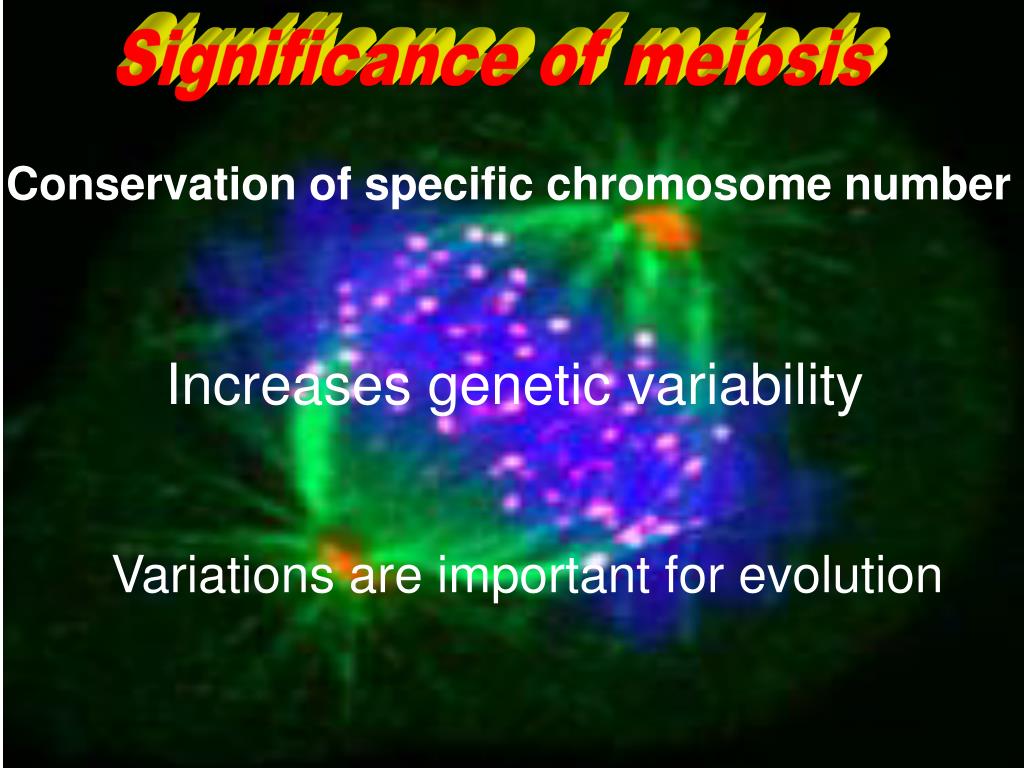 Significance of meiosis

Conservation of specific chromosome number

Increases genetic variability

Variations are important for evolution